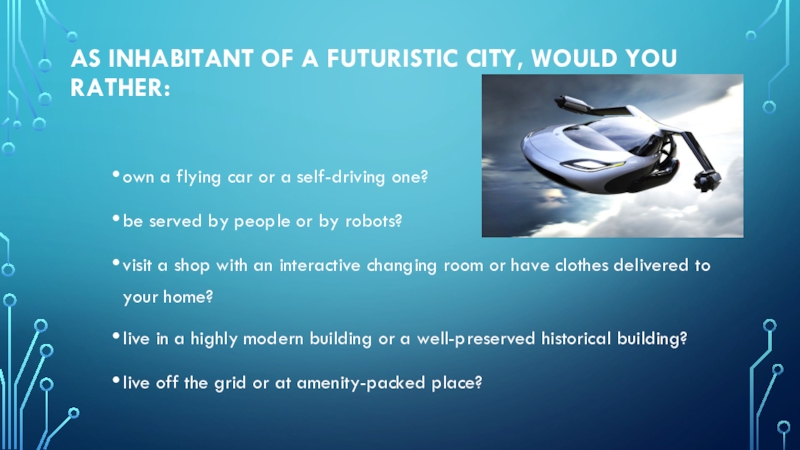 AS INHABITANT OF A FUTURISTIC CITY, WOULD YOU RATHER:

• own a flying car or a self-driving one?

• be served by people or by robots?

• visit a shop with an interactive changing room or have clothes delivered to your home?

• live in a highly modern building or a well-preserved historical building?

• live off the grid or at amenity-packed place?